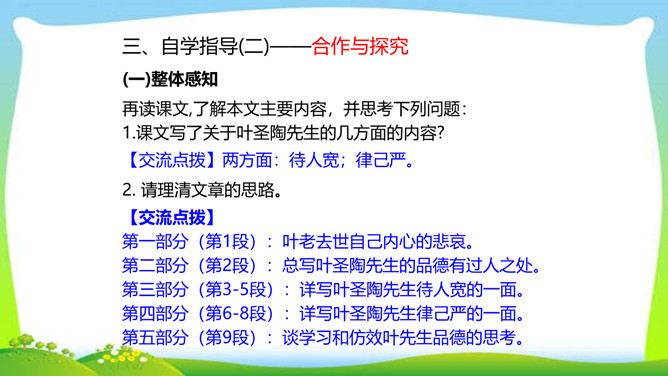 三、自学指导(二)——合作与探究

(一)整体感知

再读课文,了解本文主要内容，并思考下列问题：
1.课文写了关于叶圣陶先生的几方面的内容?
【交流点拨】两方面：待人宽；律己严。

2. 请理清文章的思路。
【交流点拨】
第一部分（第1段）：叶老去世自己内心的悲哀。
第二部分（第2段）：总写叶圣陶先生的品德有过人之处。
第三部分（第3-5段）：详写叶圣陶先生待人宽的一面。
第四部分（第6-8段）：详写叶圣陶先生律己严的一面。
第五部分（第9段）：谈学习和仿效叶先生品德的思考。